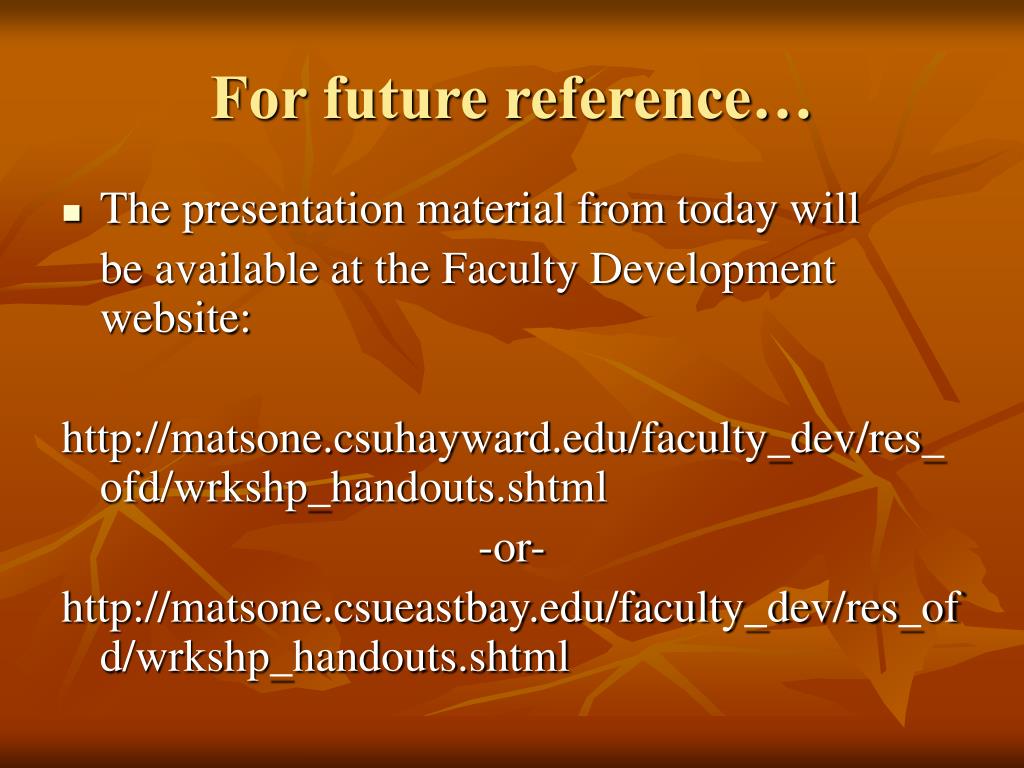 For future reference…

The presentation material from today will be available at the Faculty Development website:

http://matsone.csuhayward.edu/faculty_dev/res_ofd/wrkshp_handouts.shtml

-or-

http://matsone.csueastbay.edu/faculty_dev/res_ofd/wrkshp_handouts.shtml